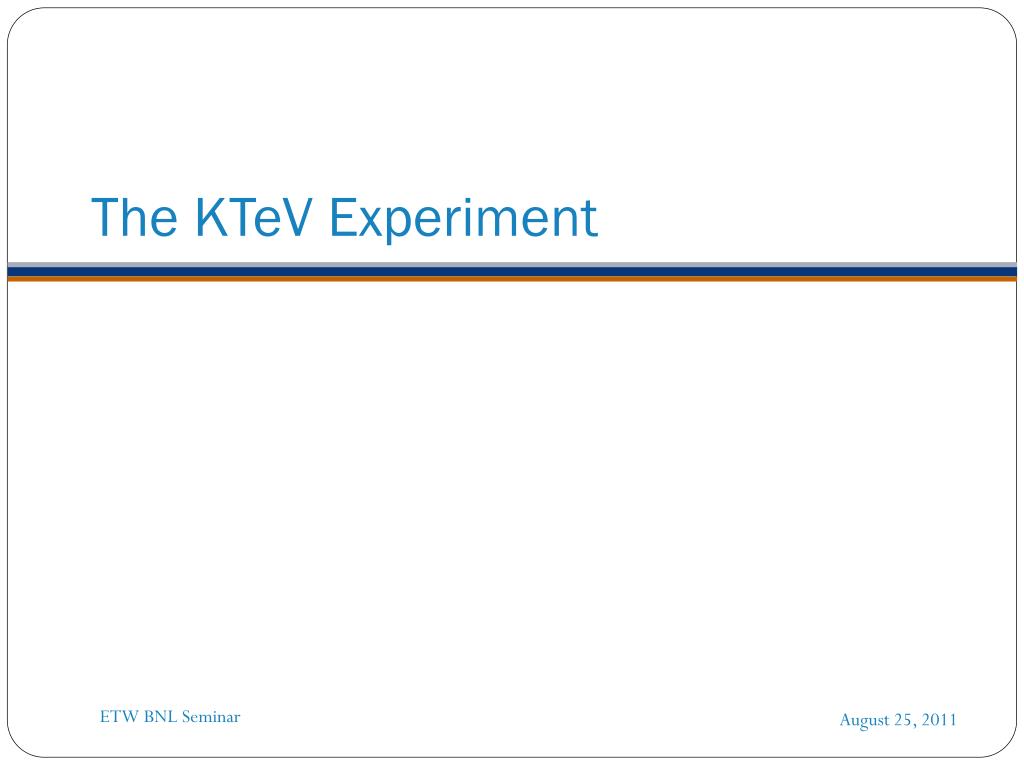 The KTeV Experiment

ETW BNL Seminar

August 25, 2011